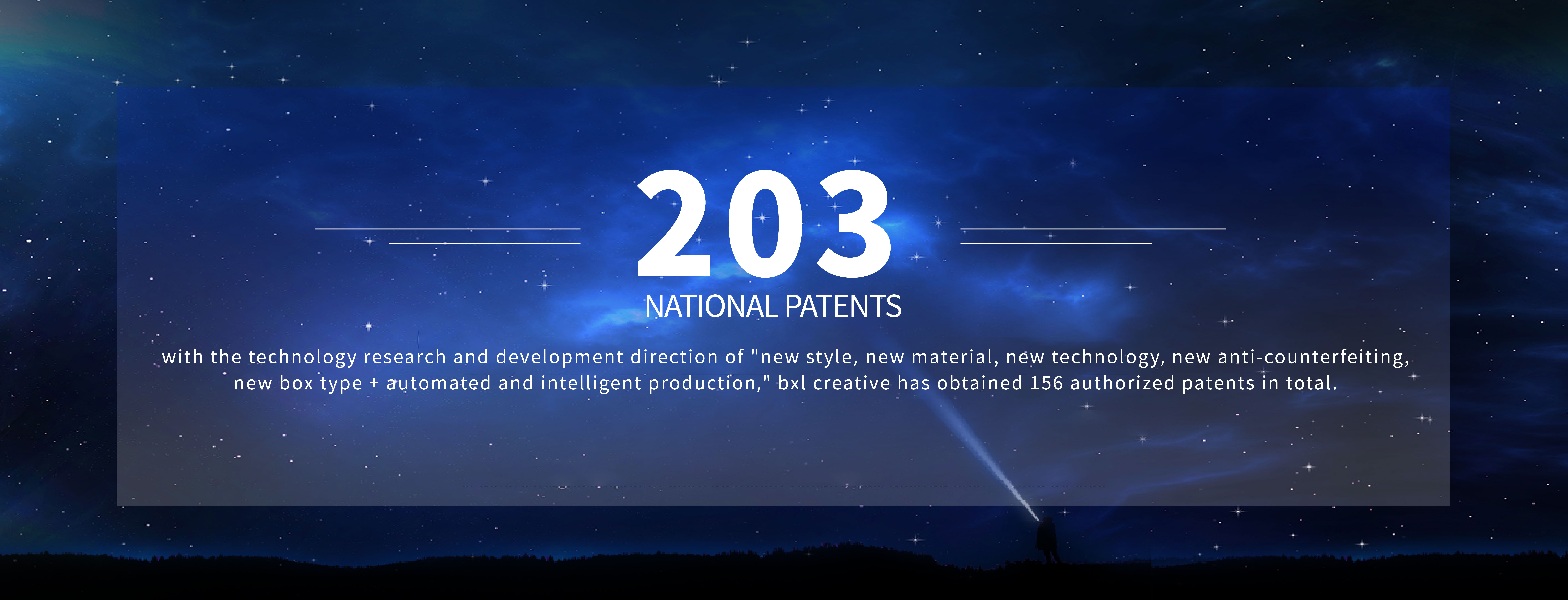 203

NATIONAL PATENTS

with the technology research and development direction of "new style, new material, new technology, new anti-counterfeiting, new box type + automated and intelligent production," bxl creative has obtained 156 authorized patents in total.